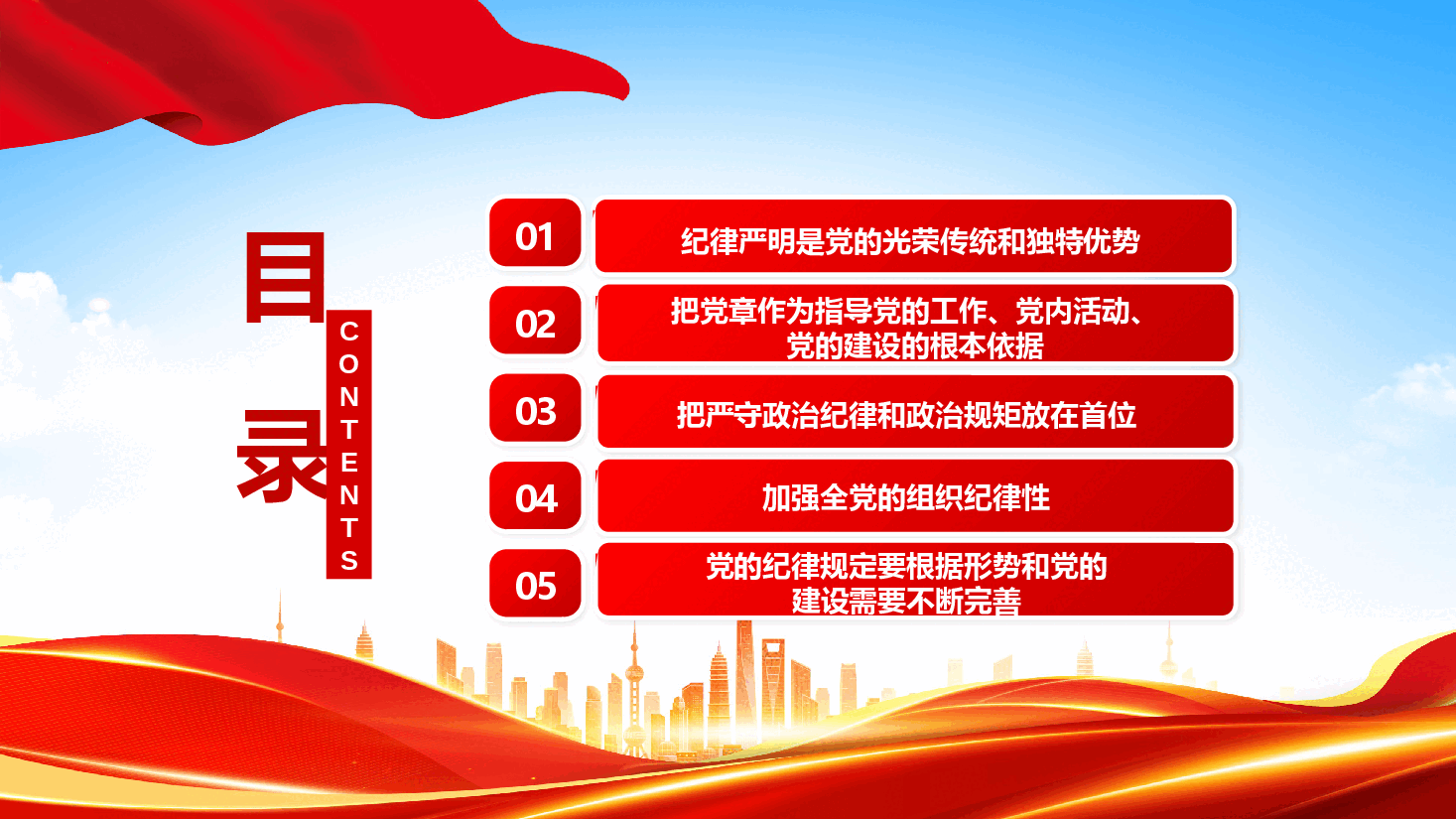 目录

CONTENTS

01 纪律严明是党的光荣传统和独特优势

02 把党章作为指导党的工作、党内活动、党的建设的根本依据

03 把严守政治纪律和政治规矩放在首位

04 加强全党的组织纪律性

05 党的纪律规定要根据形势和党的建设需要不断完善